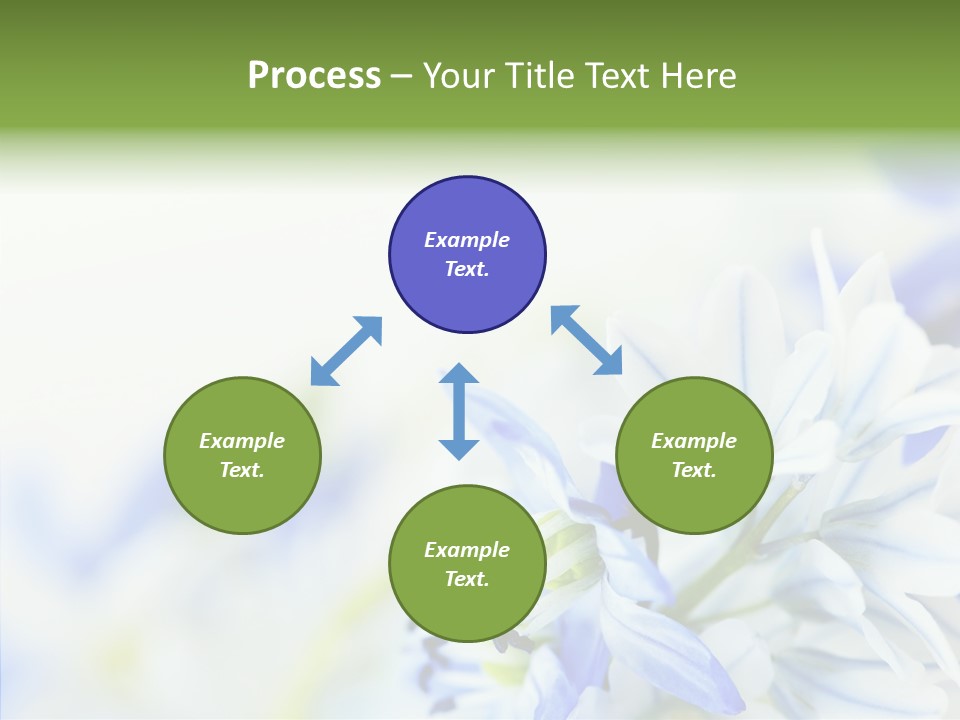 Process – Your Title Text Here

Example Text.

Example Text.

Example Text.

Example Text.